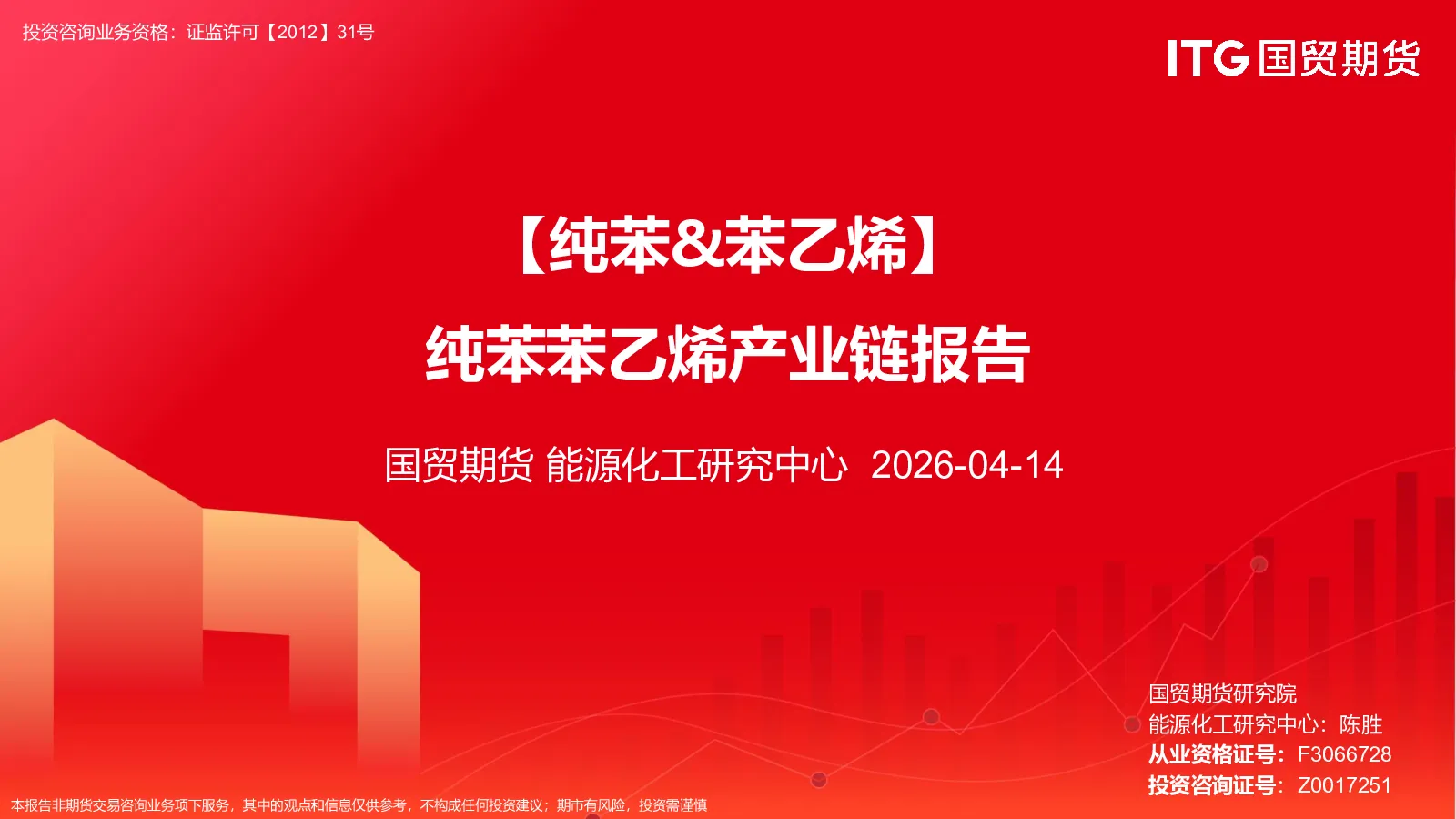 投资咨询业务资格：证监许可【2012】31号

ITG 国贸期货

【纯苯&苯乙烯】

纯苯苯乙烯产业链报告

国贸期货 能源化工研究中心 2026-04-14

国贸期货研究院
能源化工研究中心：陈胜
从业资格证号：F3066728
投资咨询证号：Z0017251

本报告非期货交易咨询业务项下服务，其中的观点和信息仅供参考，不构成任何投资建议；期市有风险，投资需谨慎